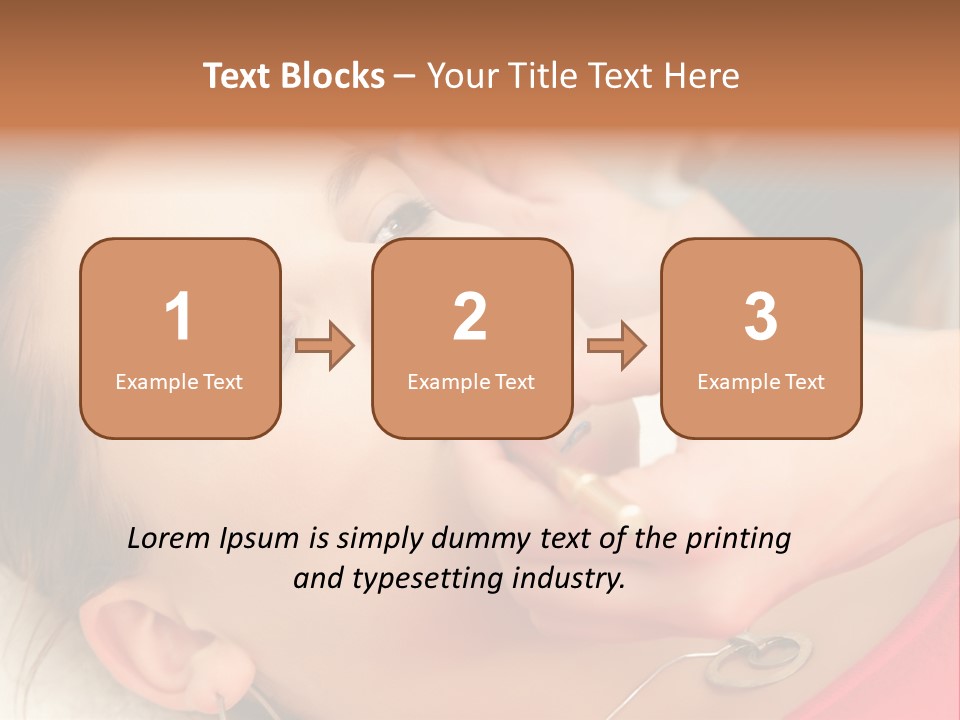 Text Blocks – Your Title Text Here

1
Example Text

2
Example Text

3
Example Text

Lorem Ipsum is simply dummy text of the printing and typesetting industry.